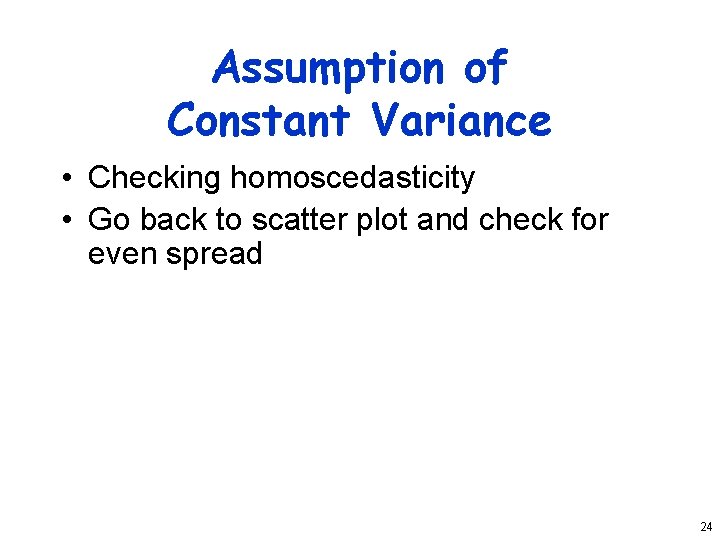 Assumption of Constant Variance

• Checking homoscedasticity
• Go back to scatter plot and check for even spread

24